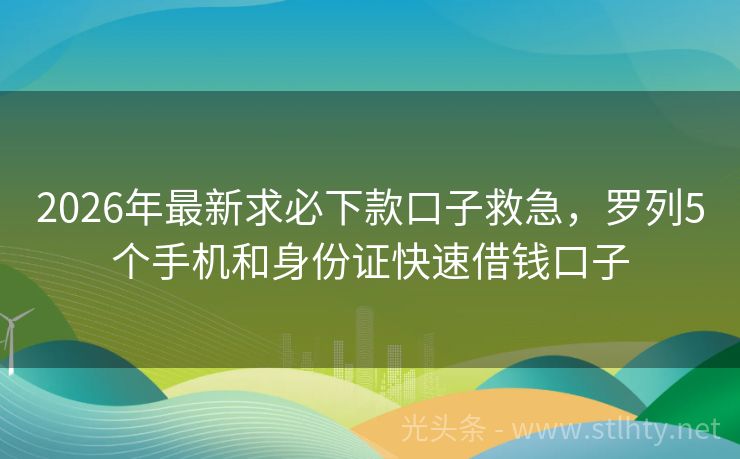 2026年最新求必下款口子救急，罗列5个手机和身份证快速借钱口子

光头条 - www.stlhty.net